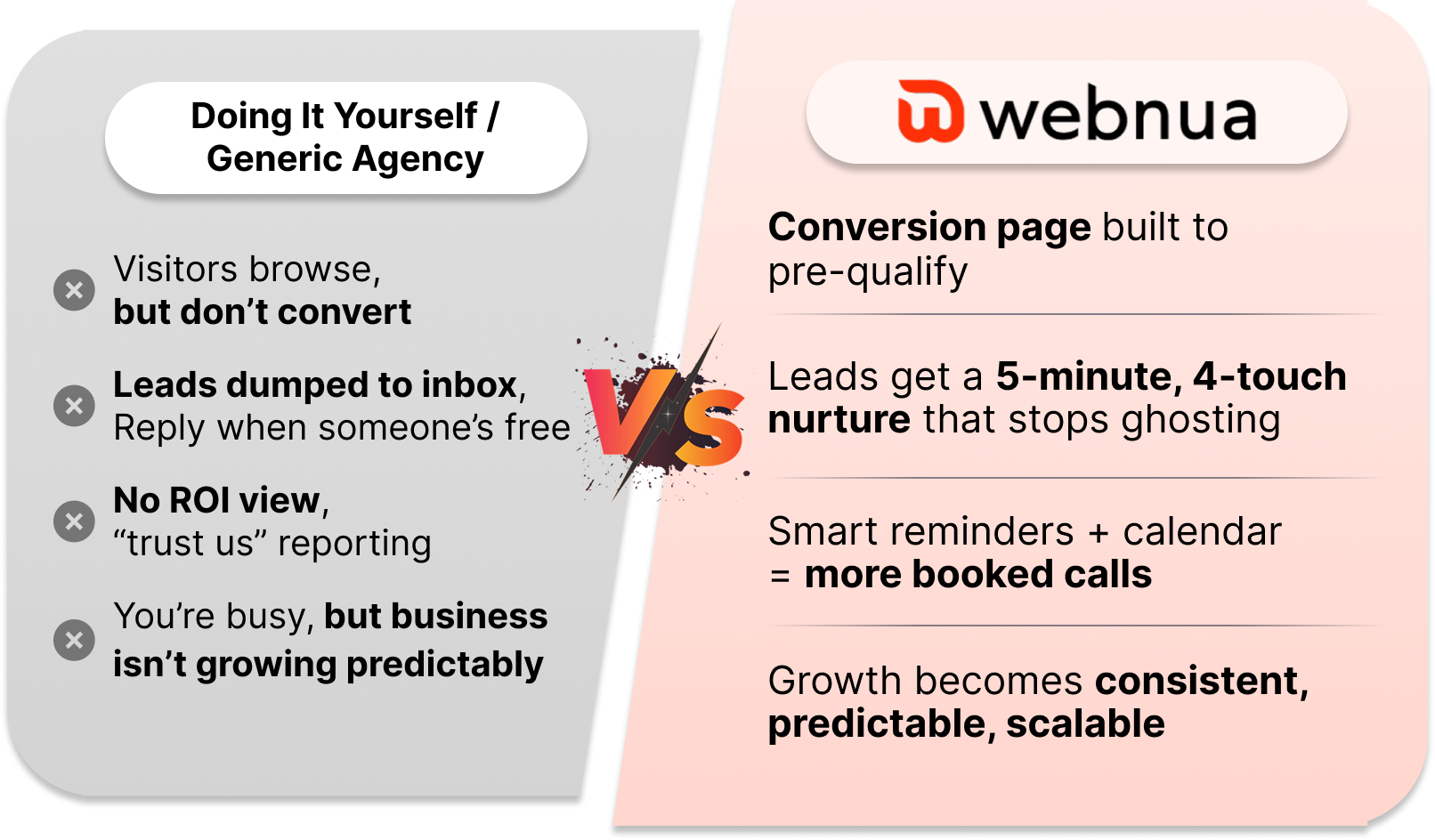 Doing It Yourself / Generic Agency

Visitors browse, but don't convert

Leads dumped to inbox, Reply when someone's free

No ROI view, "trust us" reporting

You're busy, but business isn't growing predictably

VS

webnua

Conversion page built to pre-qualify

Leads get a 5-minute, 4-touch nurture that stops ghosting

Smart reminders + calendar = more booked calls

Growth becomes consistent, predictable, scalable